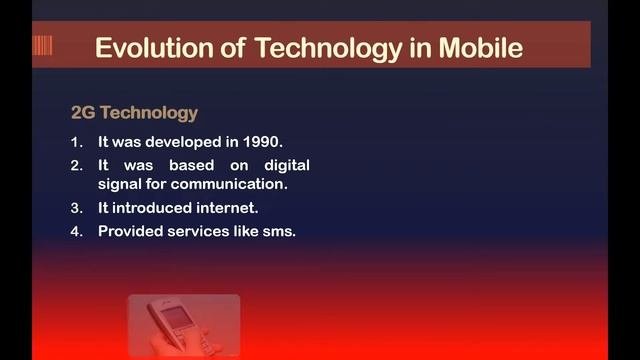 Evolution of Technology in Mobile

2G Technology

1. It was developed in 1990.
2. It was based on digital signal for communication.
3. It introduced internet.
4. Provided services like sms.